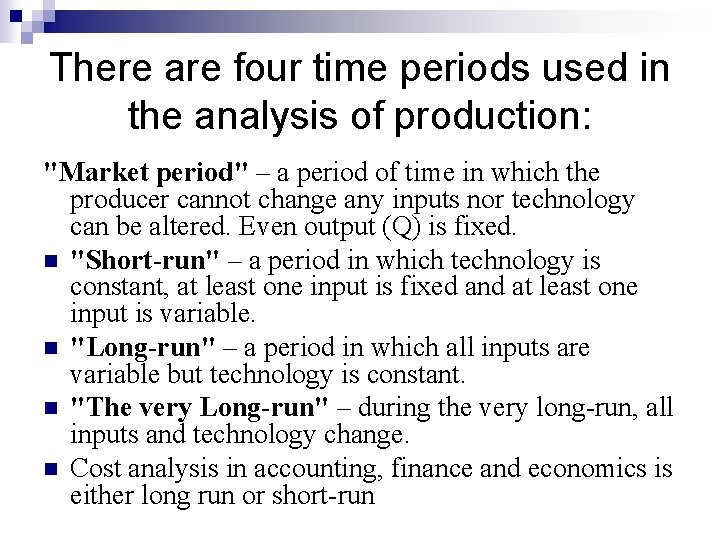 There are four time periods used in the analysis of production:

"Market period" – a period of time in which the producer cannot change any inputs nor technology can be altered. Even output (Q) is fixed.

"Short-run" – a period in which technology is constant, at least one input is fixed and at least one input is variable.

"Long-run" – a period in which all inputs are variable but technology is constant.

"The very Long-run" – during the very long-run, all inputs and technology change.

Cost analysis in accounting, finance and economics is either long run or short-run